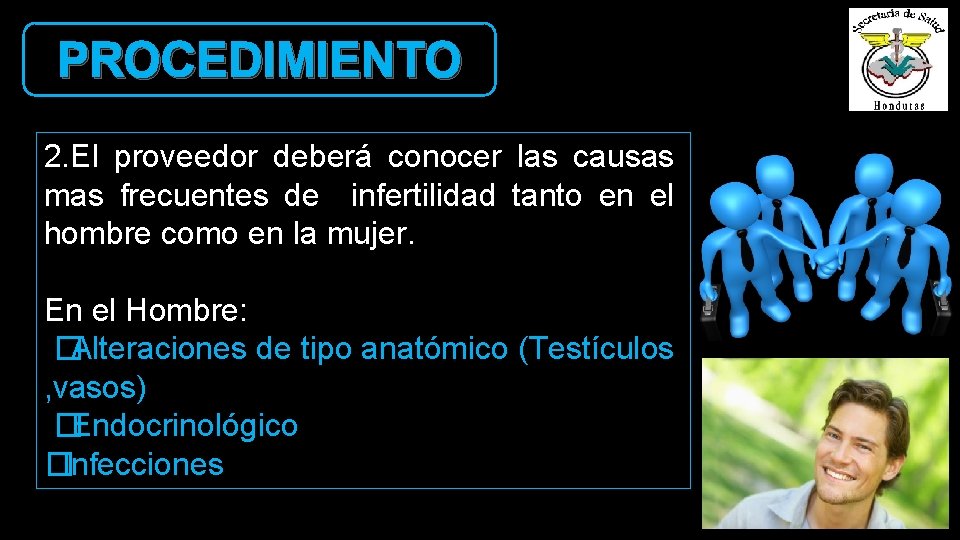 PROCEDIMIENTO

Secretaría de Salud
Honduras

2.El proveedor deberá conocer las causas mas frecuentes de infertilidad tanto en el hombre como en la mujer.

En el Hombre:
�Alteraciones de tipo anatómico (Testículos ,vasos)
�Endocrinológico
�Infecciones